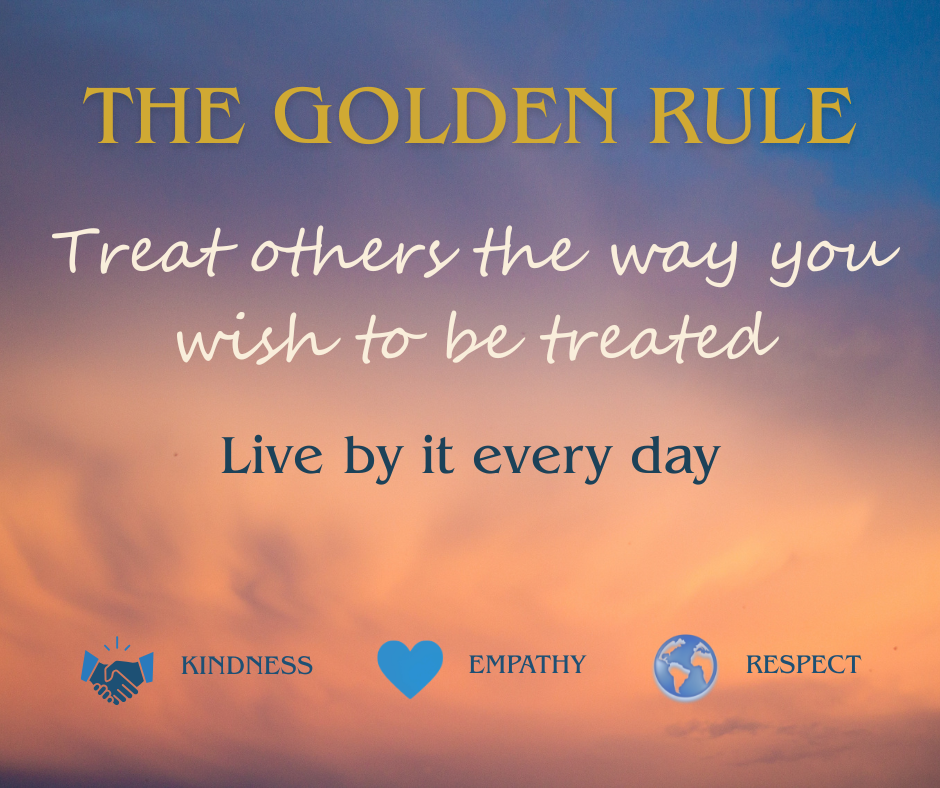 THE GOLDEN RULE

Treat others the way you wish to be treated

Live by it every day

KINDNESS EMPATHY RESPECT